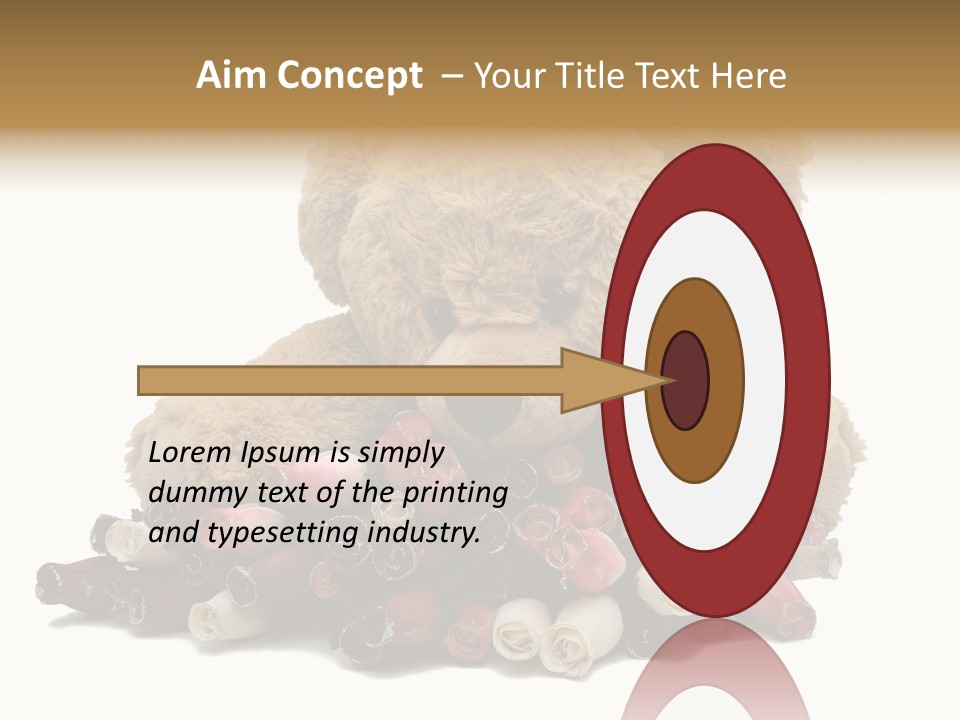 Aim Concept – Your Title Text Here

Lorem Ipsum is simply dummy text of the printing and typesetting industry.